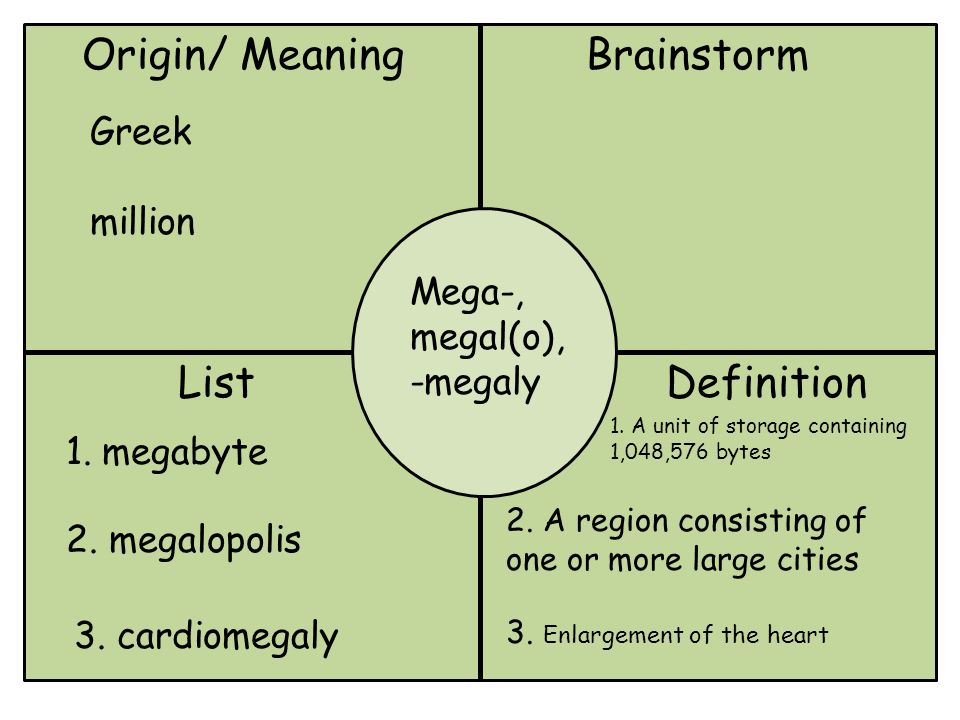 Origin/ Meaning

Greek

million

Brainstorm

Mega-, megal(o), -megaly

List

1. megabyte

2. megalopolis

3. cardiomegaly

Definition

1. A unit of storage containing 1,048,576 bytes

2. A region consisting of one or more large cities

3. Enlargement of the heart